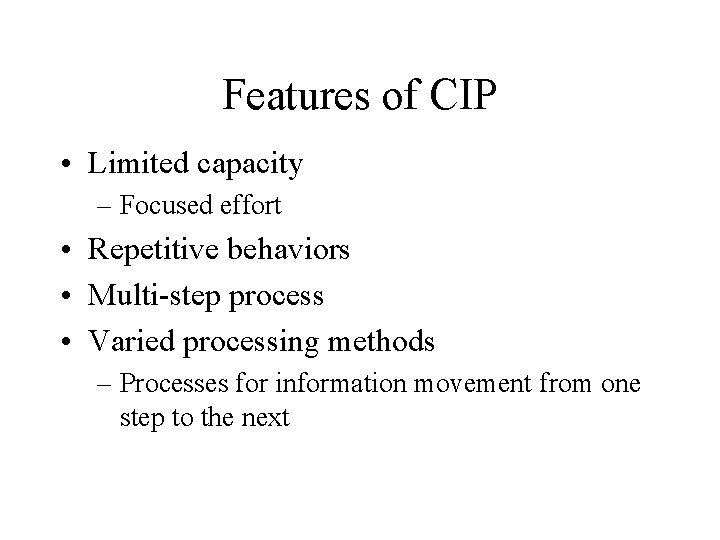 Features of CIP

• Limited capacity
  – Focused effort
• Repetitive behaviors
• Multi-step process
• Varied processing methods
  – Processes for information movement from one step to the next